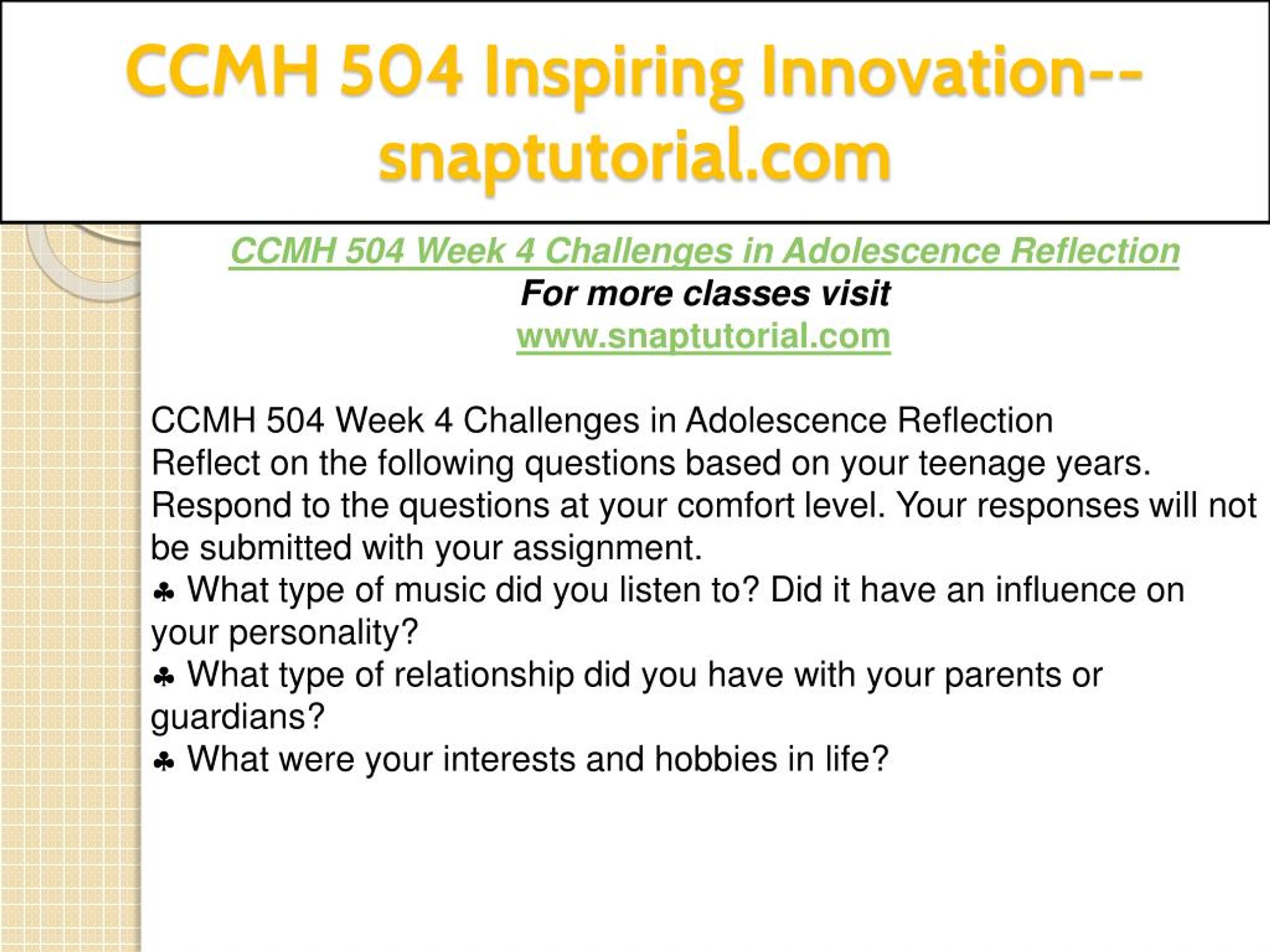 CCMH 504 Inspiring Innovation--snaptutorial.com

CCMH 504 Week 4 Challenges in Adolescence Reflection
For more classes visit
www.snaptutorial.com

CCMH 504 Week 4 Challenges in Adolescence Reflection
Reflect on the following questions based on your teenage years. Respond to the questions at your comfort level. Your responses will not be submitted with your assignment.
♣ What type of music did you listen to? Did it have an influence on your personality?
♣ What type of relationship did you have with your parents or guardians?
♣ What were your interests and hobbies in life?